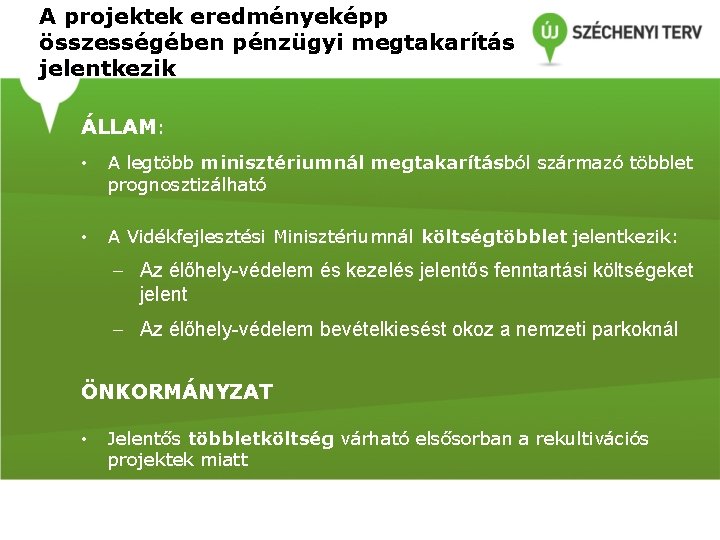 A projektek eredményeképp összességében pénzügyi megtakarítás jelentkezik

ÚJ SZÉCHENYI TERV

ÁLLAM:

• A legtöbb minisztériumnál megtakarításból származó többlet prognosztizálható

• A Vidékfejlesztési Minisztériumnál költségtöbblet jelentkezik:
– Az élőhely-védelem és kezelés jelentős fenntartási költségeket jelent
– Az élőhely-védelem bevételkiesést okoz a nemzeti parkoknál

ÖNKORMÁNYZAT

• Jelentős többletköltség várható elsősorban a rekultivációs projektek miatt